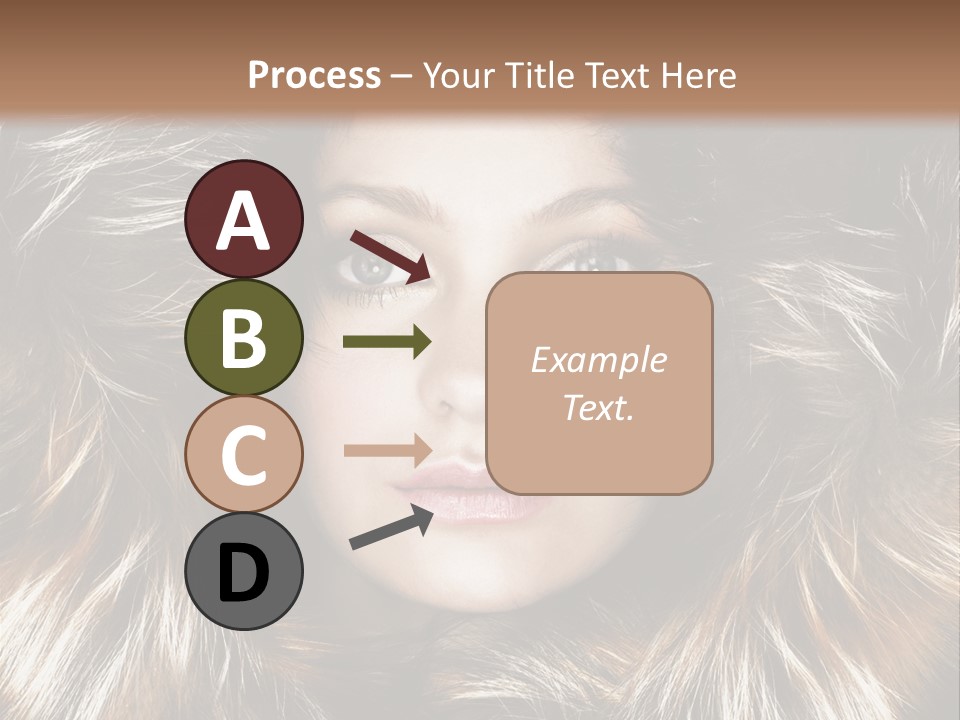 Process – Your Title Text Here

A

B

C

D

Example Text.